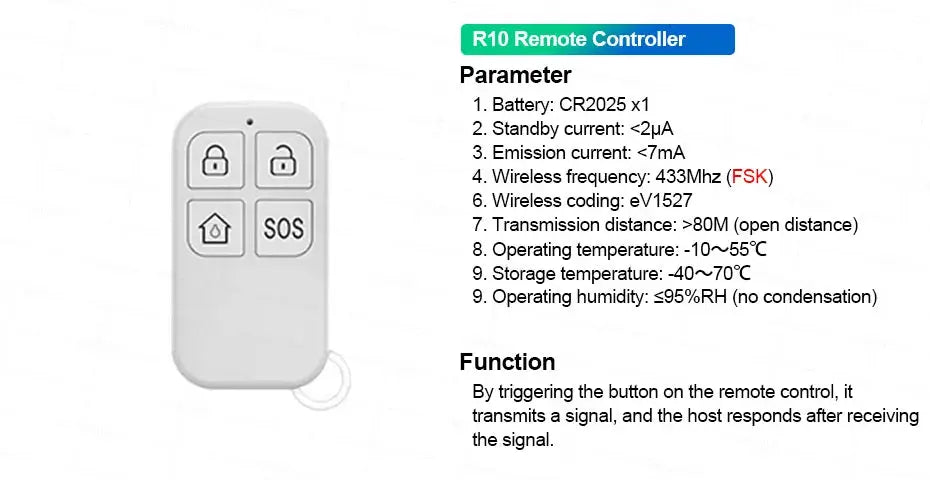 SOS

R10 Remote Controller

Parameter

1. Battery: CR2025 x1
2. Standby current: <2μA
3. Emission current: <7mA
4. Wireless frequency: 433Mhz (FSK)
6. Wireless coding: eV1527
7. Transmission distance: >80M (open distance)
8. Operating temperature: -10～55℃
9. Storage temperature: -40～70℃
9. Operating humidity: ≤95%RH (no condensation)

Function

By triggering the button on the remote control, it transmits a signal, and the host responds after receiving the signal.